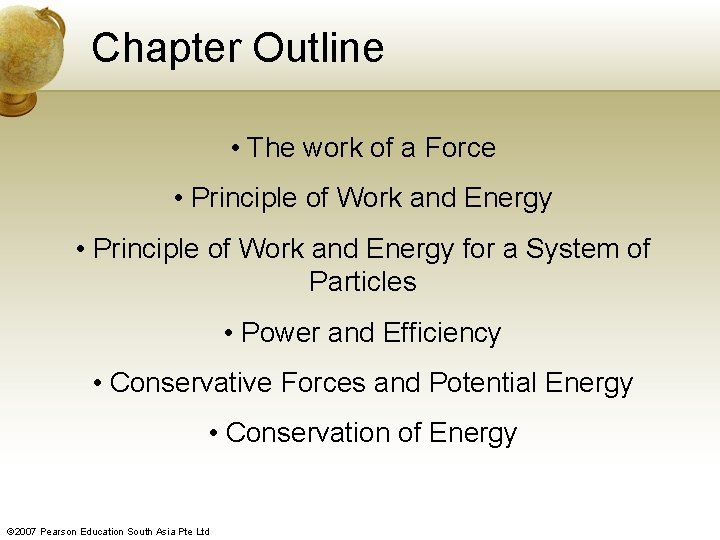 Chapter Outline

• The work of a Force

• Principle of Work and Energy

• Principle of Work and Energy for a System of Particles

• Power and Efficiency

• Conservative Forces and Potential Energy

• Conservation of Energy

©2007 Pearson Education South Asia Pte Ltd